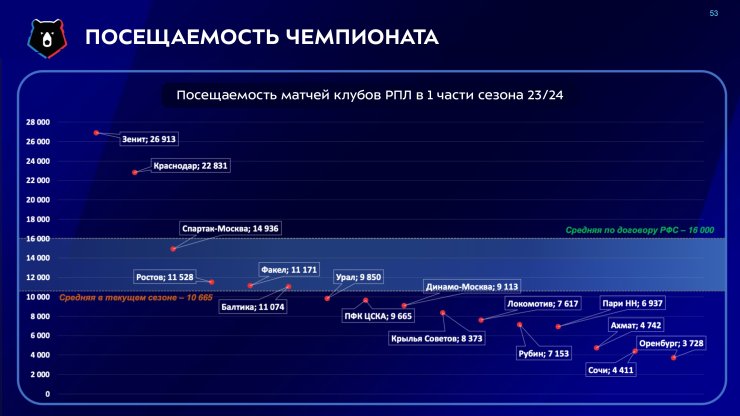 53

ПОСЕЩАЕМОСТЬ ЧЕМПИОНАТА

Посещаемость матчей клубов РПЛ в 1 части сезона 23/24

28 000
26 000
24 000
22 000
20 000
18 000
16 000
14 000
12 000
10 000
8 000
6 000
4 000
2 000
0

Зенит; 26 913
Краснодар; 22 831
Спартак-Москва; 14 936
Средняя по договору РФС – 16 000
Ростов; 11 528
Факел; 11 171
Балтика; 11 074
Урал; 9 850
Средняя в текущем сезоне – 10 665
ПФК ЦСКА; 9 665
Динамо-Москва; 9 113
Крылья Советов; 8 373
Локомотив; 7 617
Рубин; 7 153
Пари НН; 6 937
Ахмат; 4 742
Сочи; 4 411
Оренбург; 3 728